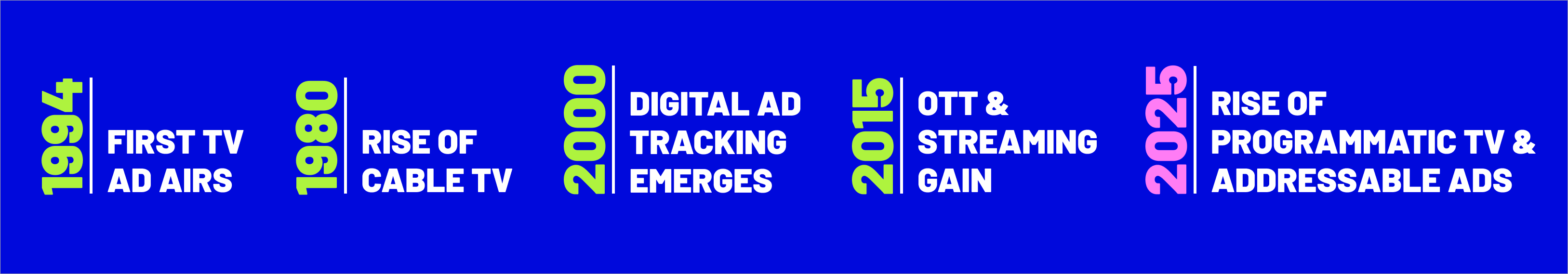 1994 FIRST TV AD AIRS

1980 RISE OF CABLE TV

2000 DIGITAL AD TRACKING EMERGES

2015 OTT & STREAMING GAIN

2025 RISE OF PROGRAMMATIC TV & ADDRESSABLE ADS